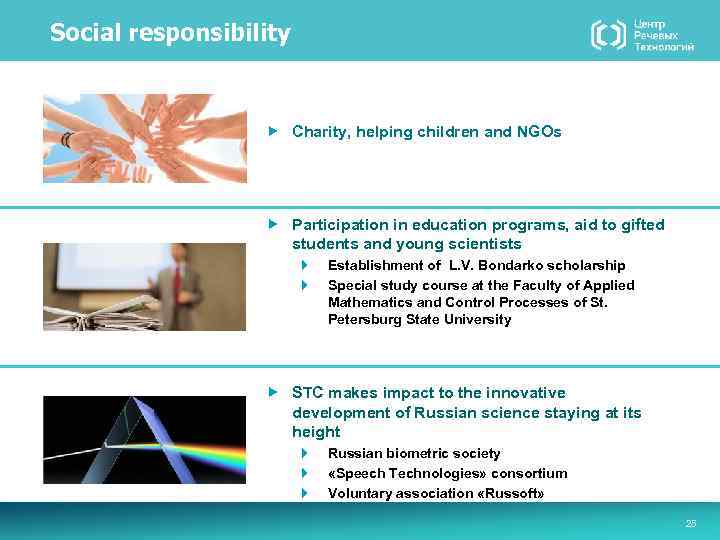 Social responsibility

Центр Речевых Технологий

Charity, helping children and NGOs

Participation in education programs, aid to gifted students and young scientists

Establishment of L.V. Bondarko scholarship

Special study course at the Faculty of Applied Mathematics and Control Processes of St. Petersburg State University

STC makes impact to the innovative development of Russian science staying at its height

Russian biometric society

«Speech Technologies» consortium

Voluntary association «Russoft»

25